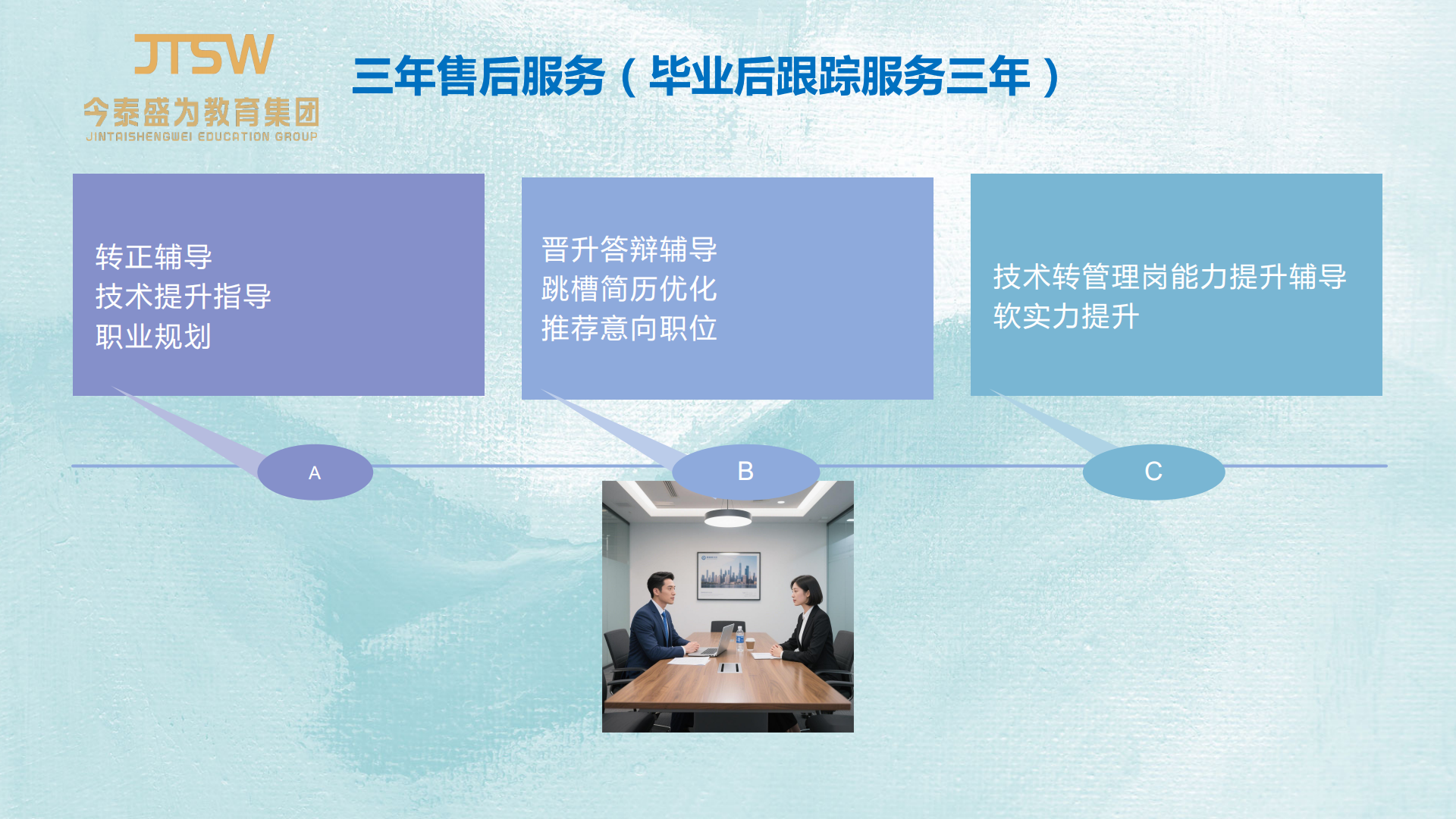 JTSW
今泰盛为教育集团
JINTAISHENGWEI EDUCATION GROUP

三年售后服务（毕业后跟踪服务三年）

转正辅导
技术提升指导
职业规划

晋升答辩辅导
跳槽简历优化
推荐意向职位

技术转管理岗能力提升辅导
软实力提升

A

B

C